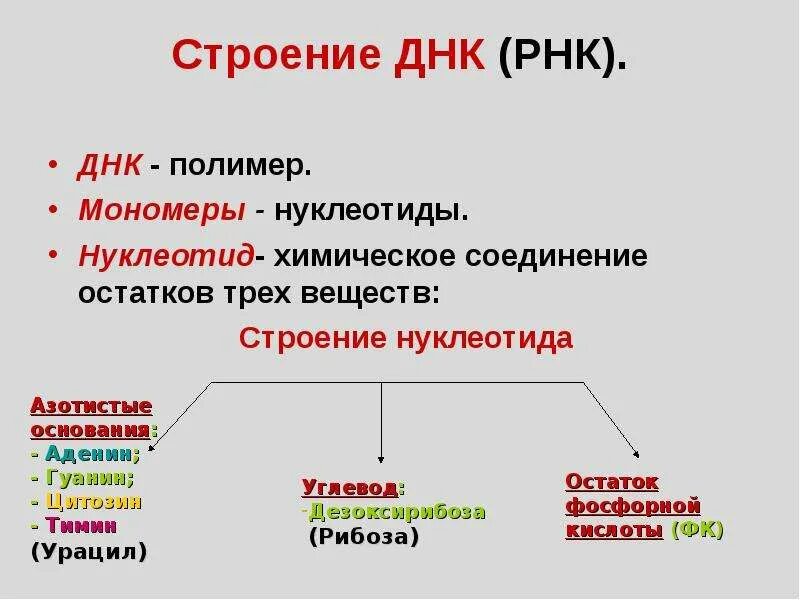 Строение ДНК (РНК).

• ДНК - полимер.
• Мономеры - нуклеотиды.
• Нуклеотид- химическое соединение остатков трех веществ:

Строение нуклеотида

Азотистые основания:
- Аденин;
- Гуанин;
- Цитозин
- Тимин
(Урацил)

Углевод:
-Дезоксирибоза
(Рибоза)

Остаток фосфорной кислоты (ФК)